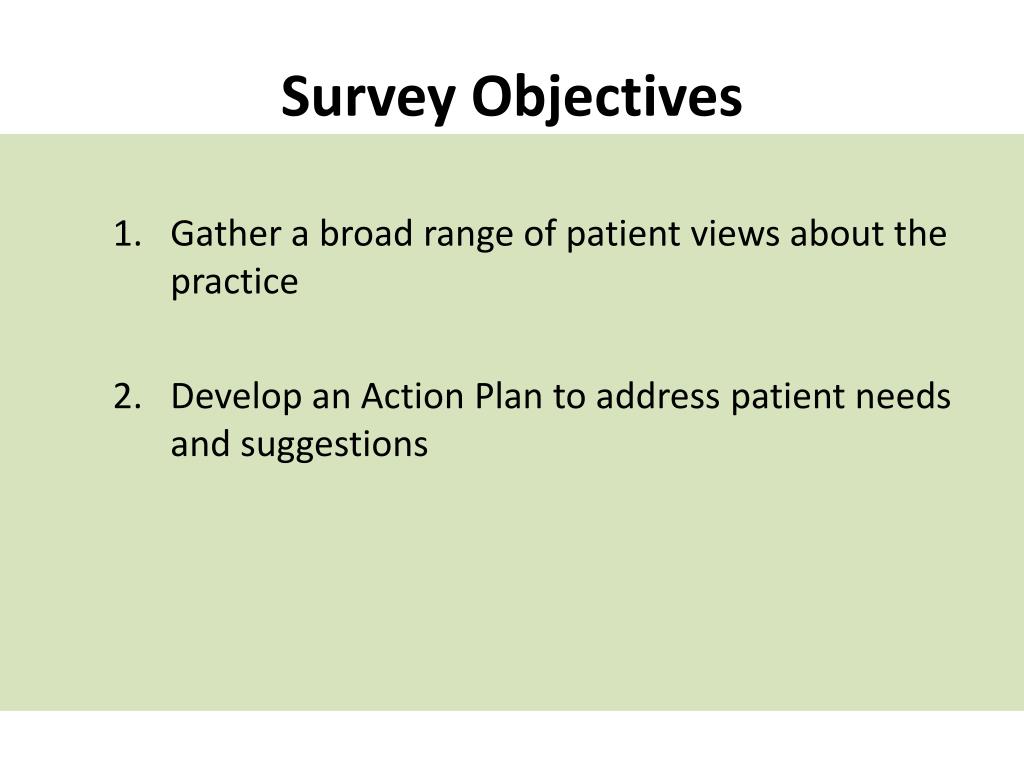 Survey Objectives

1. Gather a broad range of patient views about the practice

2. Develop an Action Plan to address patient needs and suggestions